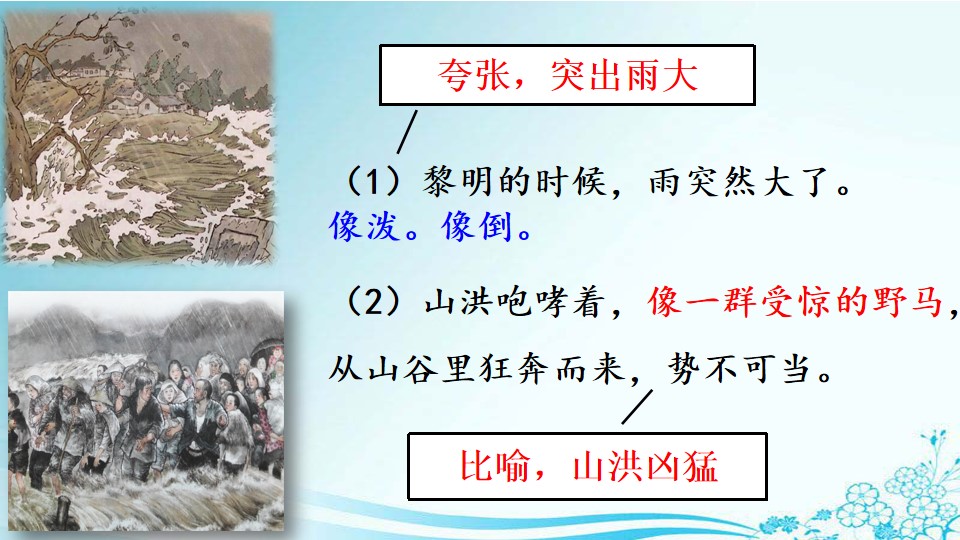 夸张，突出雨大

（1）黎明的时候，雨突然大了。像泼。像倒。

（2）山洪咆哮着，像一群受惊的野马，从山谷里狂奔而来，势不可当。

比喻，山洪凶猛